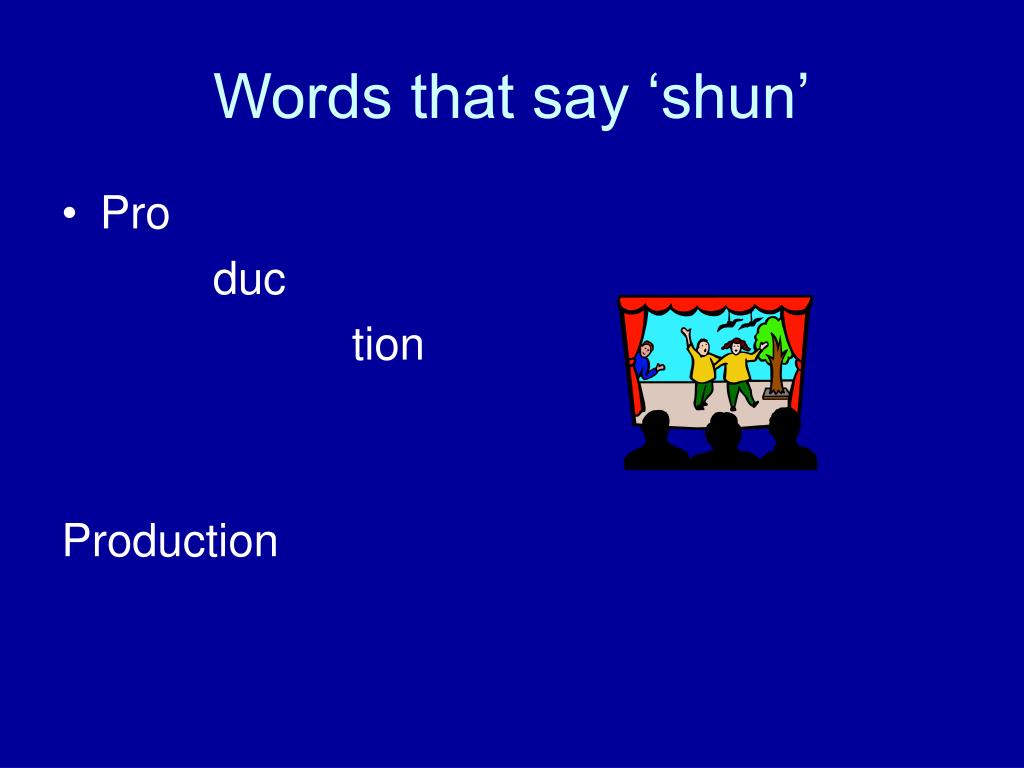 Words that say ‘shun’

• Pro

duc

tion

Production